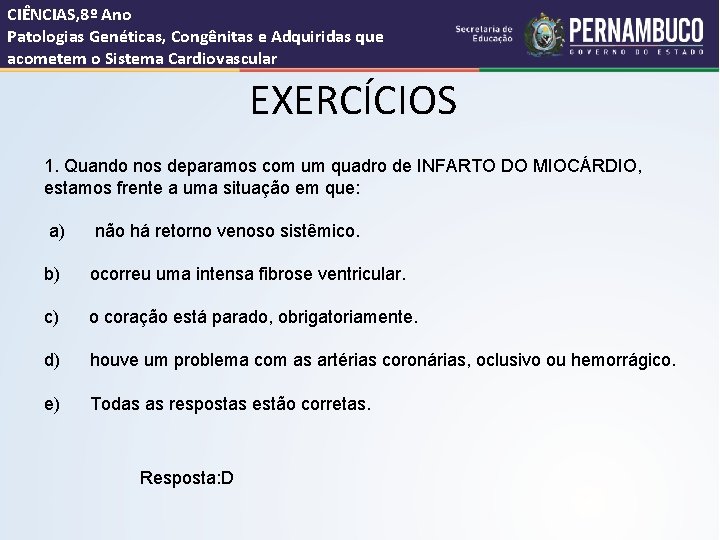 CIÊNCIAS,8º Ano
Patologias Genéticas, Congênitas e Adquiridas que acometem o Sistema Cardiovascular

Secretaria de Educação

PERNAMBUCO
GOVERNO DO ESTADO

EXERCÍCIOS

1. Quando nos deparamos com um quadro de INFARTO DO MIOCÁRDIO, estamos frente a uma situação em que:

a) não há retorno venoso sistêmico.

b) ocorreu uma intensa fibrose ventricular.

c) o coração está parado, obrigatoriamente.

d) houve um problema com as artérias coronárias, oclusivo ou hemorrágico.

e) Todas as respostas estão corretas.

Resposta:D